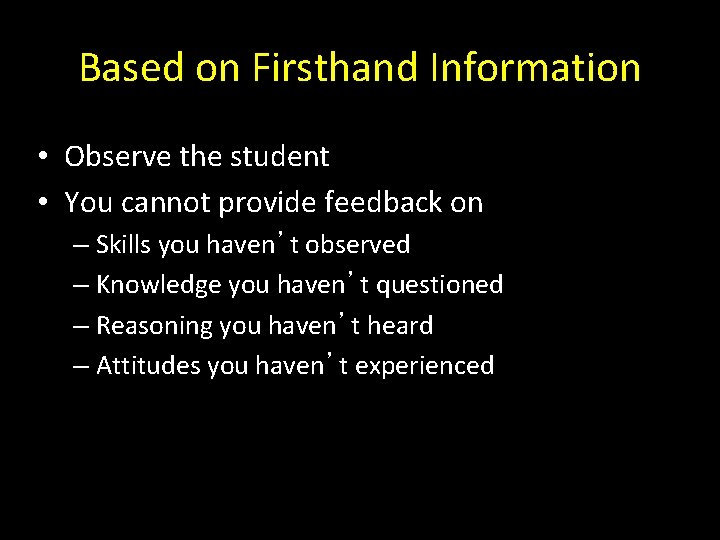 Based on Firsthand Information

• Observe the student
• You cannot provide feedback on
– Skills you haven’t observed
– Knowledge you haven’t questioned
– Reasoning you haven’t heard
– Attitudes you haven’t experienced